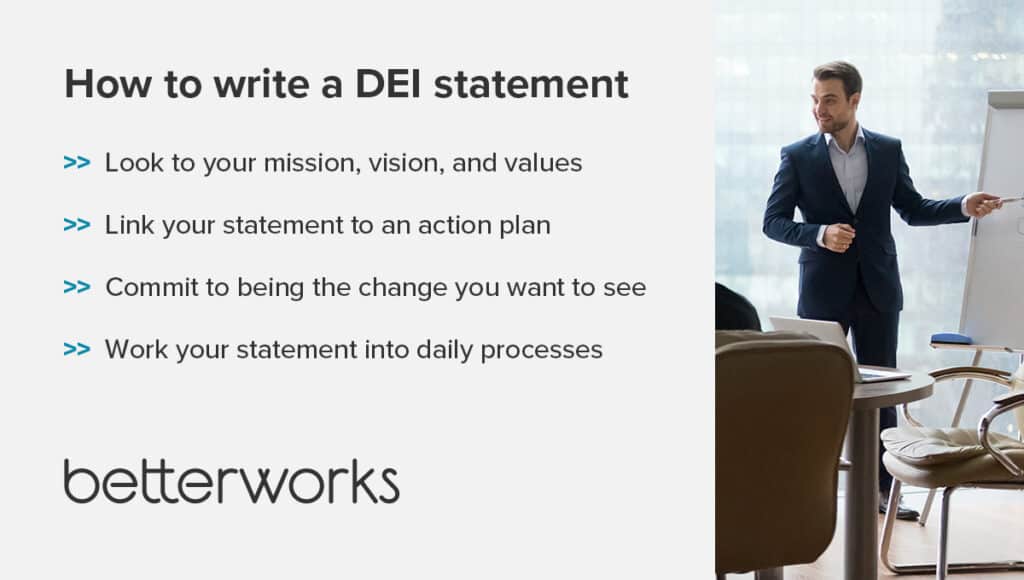 How to write a DEI statement

>> Look to your mission, vision, and values

>> Link your statement to an action plan

>> Commit to being the change you want to see

>> Work your statement into daily processes

betterworks